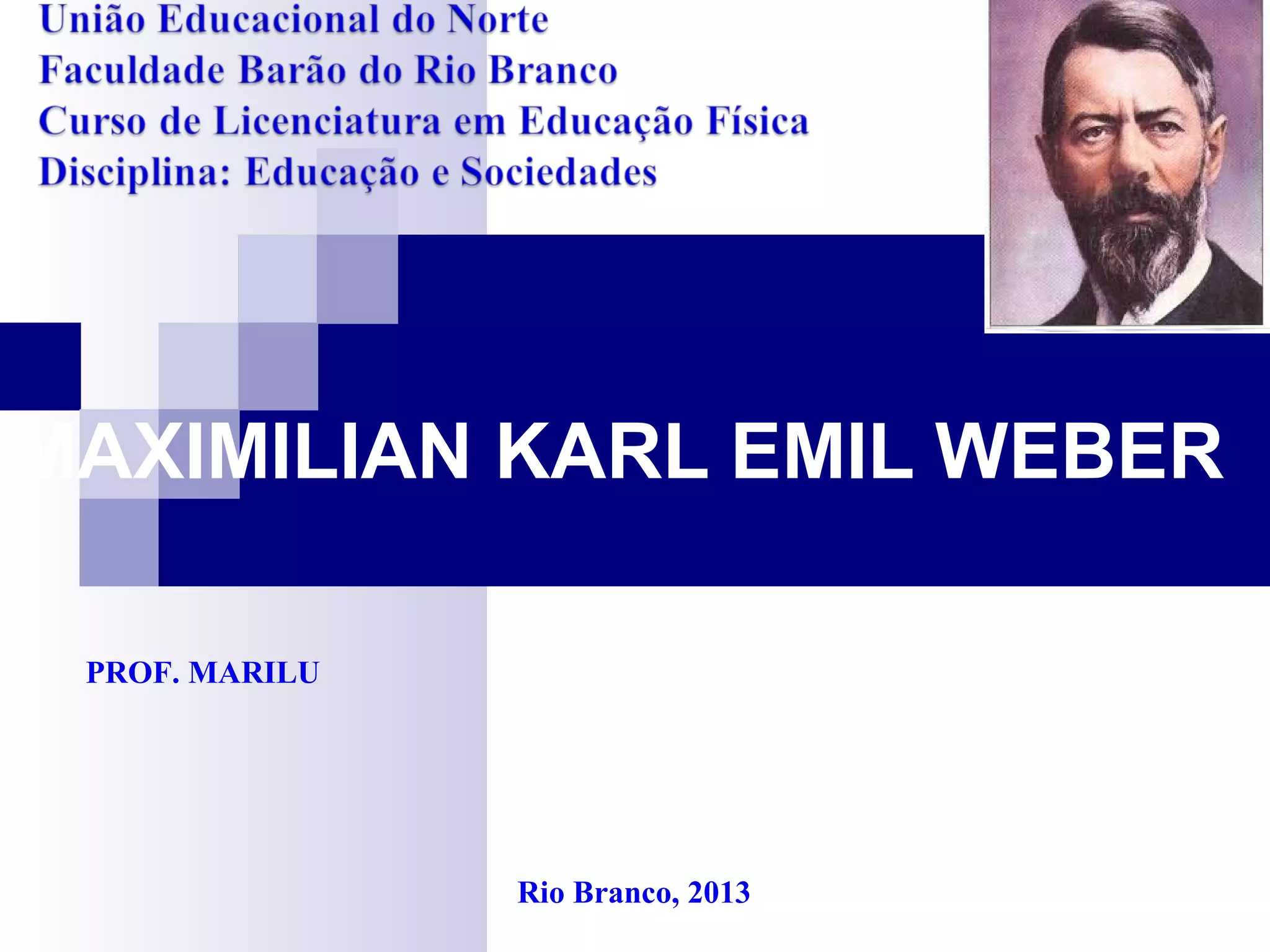 União Educacional do Norte
Faculdade Barão do Rio Branco
Curso de Licenciatura em Educação Física
Disciplina: Educação e Sociedades

MAXIMILIAN KARL EMIL WEBER

PROF. MARILU

Rio Branco, 2013